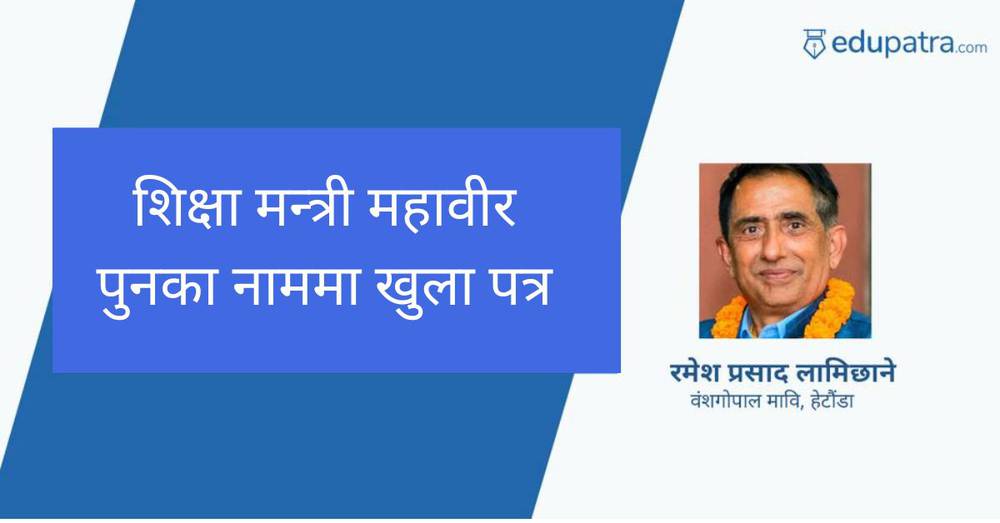 edupatra.com

शिक्षा मन्त्री महावीर पुनका नाममा खुला पत्र

रमेश प्रसाद लामिछाने
वंशगोपाल मावि, हेटौंडा